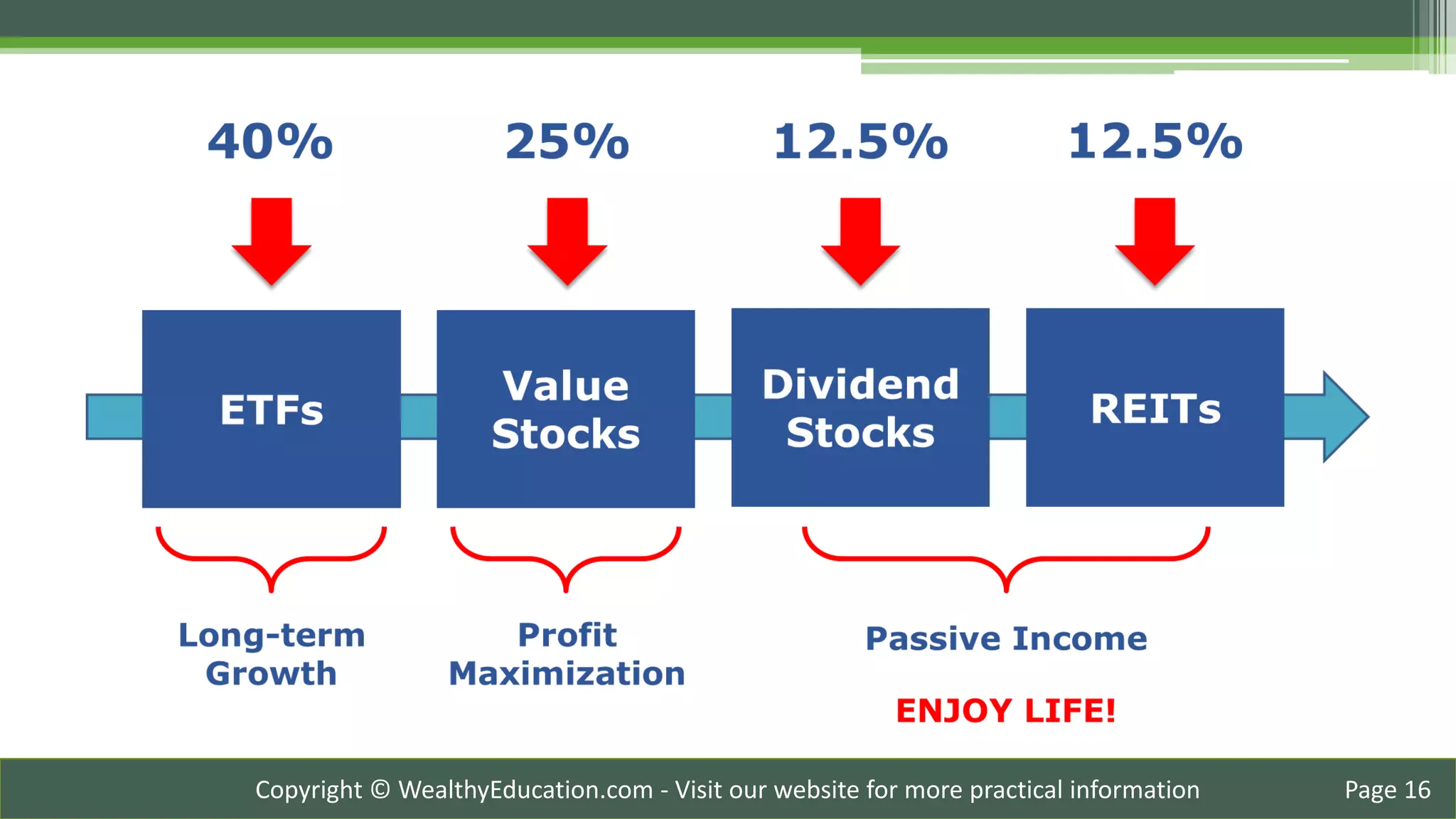 40%

25%

12.5%

12.5%

ETFs

Value Stocks

Dividend Stocks

REITs

Long-term Growth

Profit Maximization

Passive Income

ENJOY LIFE!

Copyright © WealthyEducation.com - Visit our website for more practical information

Page 16